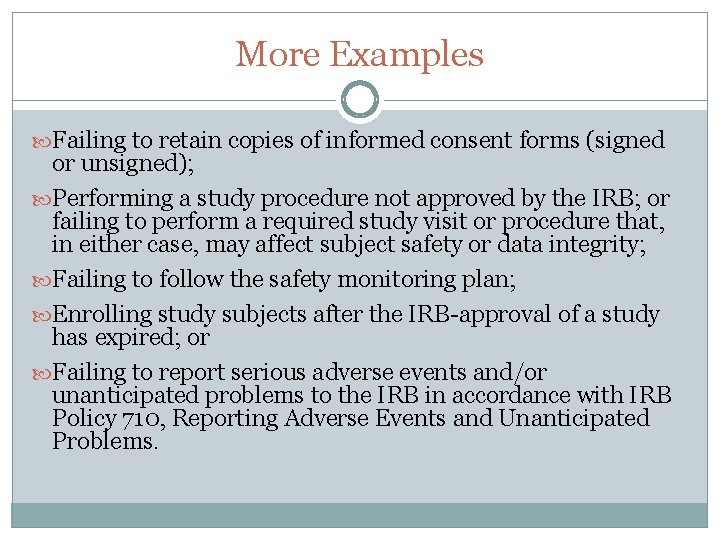 More Examples

Failing to retain copies of informed consent forms (signed or unsigned);

Performing a study procedure not approved by the IRB; or failing to perform a required study visit or procedure that, in either case, may affect subject safety or data integrity;

Failing to follow the safety monitoring plan;

Enrolling study subjects after the IRB-approval of a study has expired; or

Failing to report serious adverse events and/or unanticipated problems to the IRB in accordance with IRB Policy 710, Reporting Adverse Events and Unanticipated Problems.